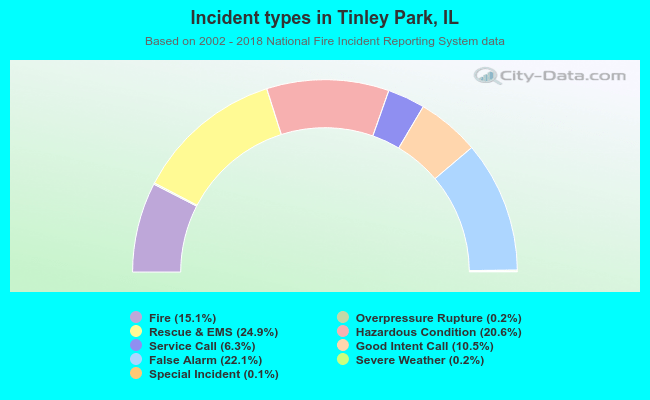 Incident types in Tinley Park, IL

Based on 2002 - 2018 National Fire Incident Reporting System data

City-Data.com

Fire (15.1%)
Rescue & EMS (24.9%)
Service Call (6.3%)
False Alarm (22.1%)
Special Incident (0.1%)

Overpressure Rupture (0.2%)
Hazardous Condition (20.6%)
Good Intent Call (10.5%)
Severe Weather (0.2%)